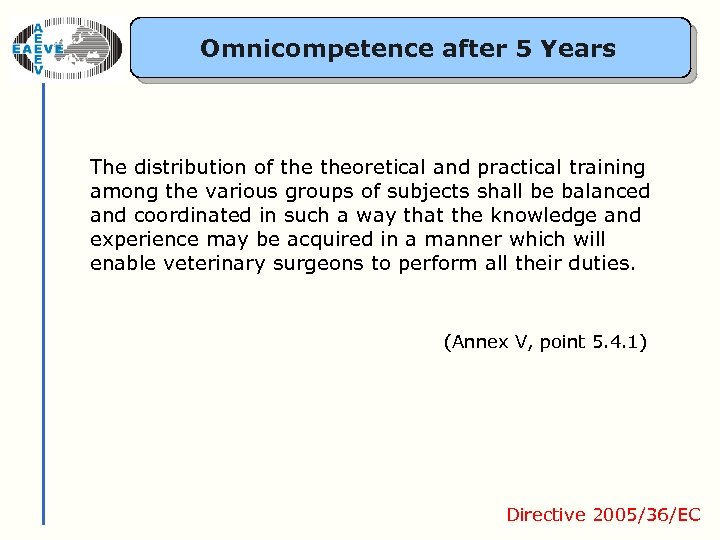 EAEVE
AEEEV

Omnicompetence after 5 Years

The distribution of the theoretical and practical training among the various groups of subjects shall be balanced and coordinated in such a way that the knowledge and experience may be acquired in a manner which will enable veterinary surgeons to perform all their duties.

(Annex V, point 5.4.1)

Directive 2005/36/EC